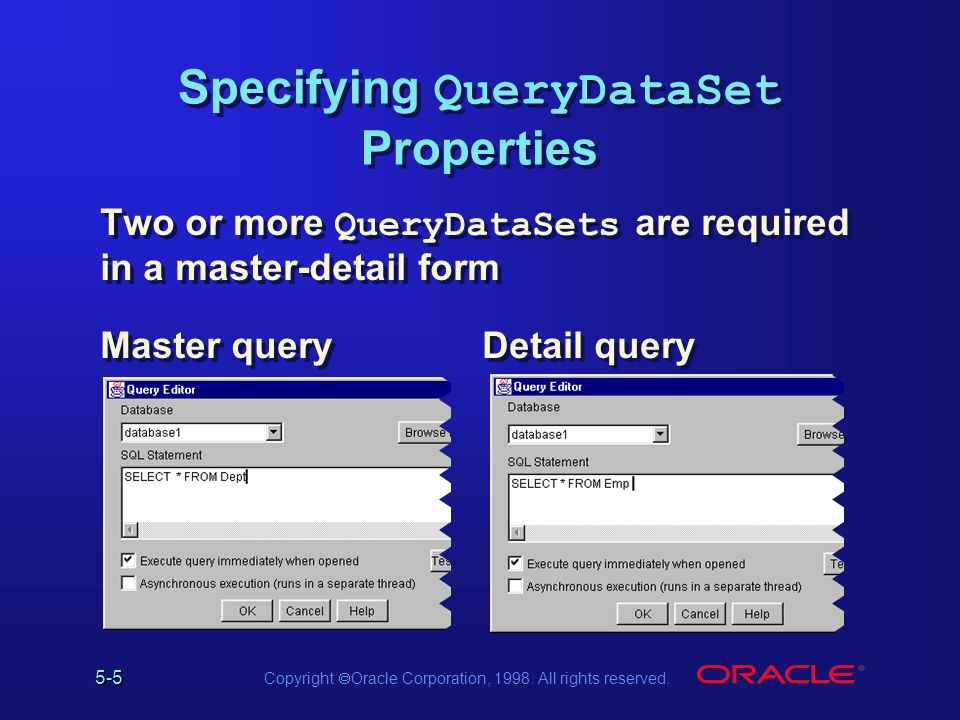 Specifying QueryDataSet Properties

Two or more QueryDataSets are required in a master-detail form

Master query

Query Editor
Database
database1
Browse
SQL Statement
SELECT * FROM Dept
Execute query immediately when opened
Te
Asynchronous execution (runs in a separate thread)
OK Cancel Help

Detail query

Query Editor
Database
database1
Browse
SQL Statement
SELECT * FROM Emp
Execute query immediately when opened
Te
Asynchronous execution (runs in a separate thread)
OK Cancel Help

5-5

Copyright ©Oracle Corporation, 1998. All rights reserved.

ORACLE®